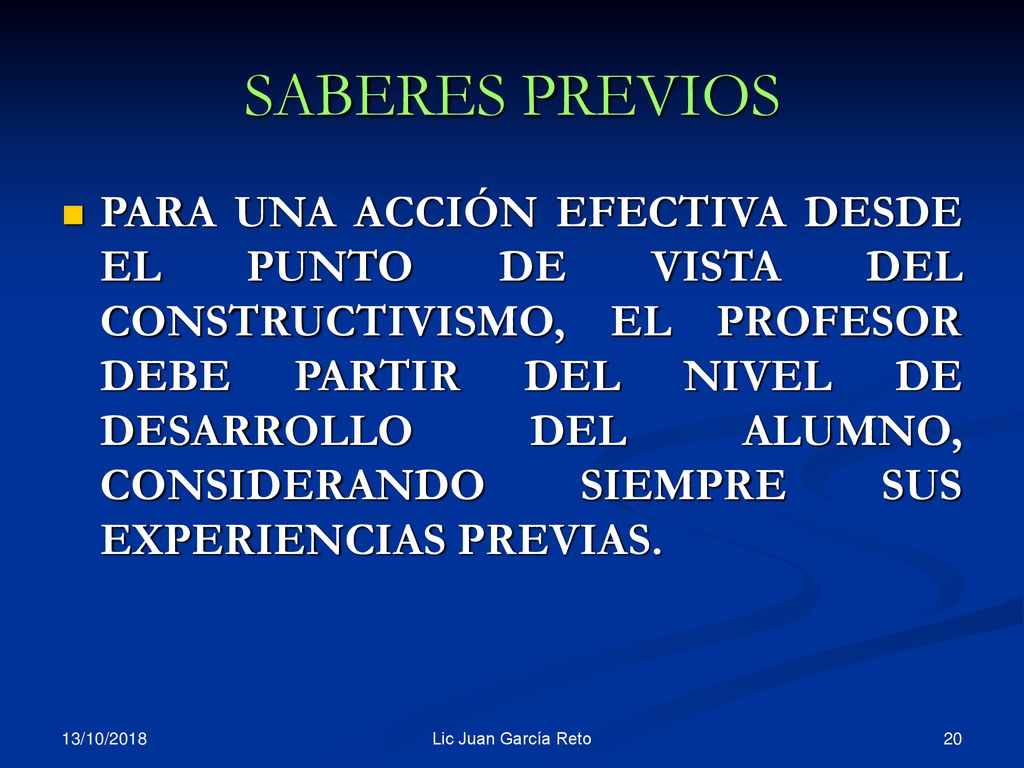 SABERES PREVIOS

PARA UNA ACCIÓN EFECTIVA DESDE EL PUNTO DE VISTA DEL CONSTRUCTIVISMO, EL PROFESOR DEBE PARTIR DEL NIVEL DE DESARROLLO DEL ALUMNO, CONSIDERANDO SIEMPRE SUS EXPERIENCIAS PREVIAS.

13/10/2018

Lic Juan García Reto

20